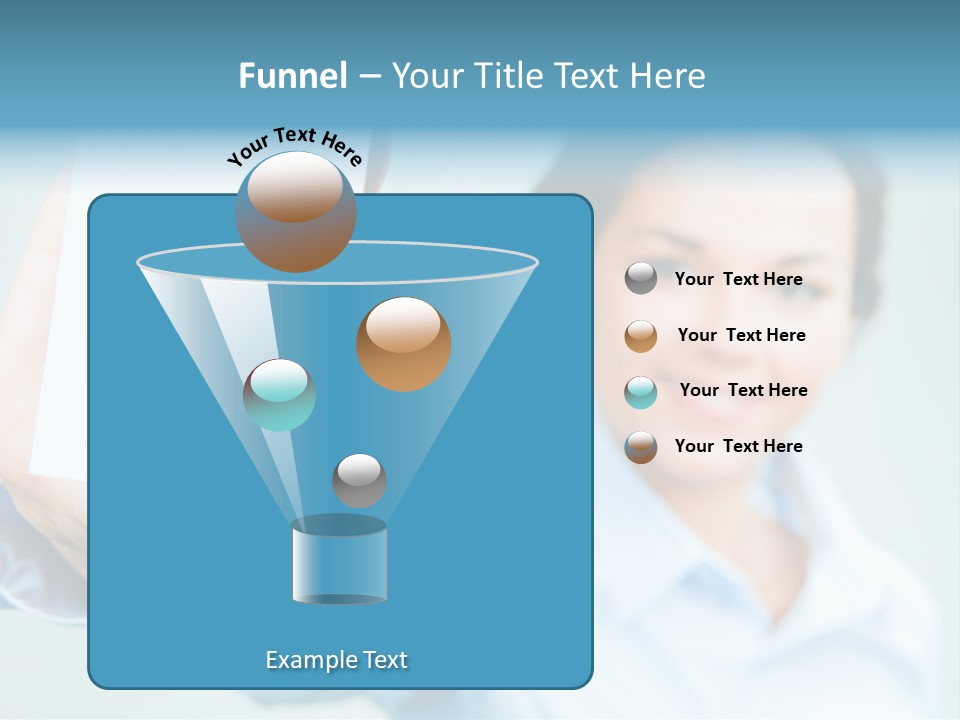 Funnel – Your Title Text Here

Your Text Here

Your Text Here

Your Text Here

Your Text Here

Your Text Here

Example Text